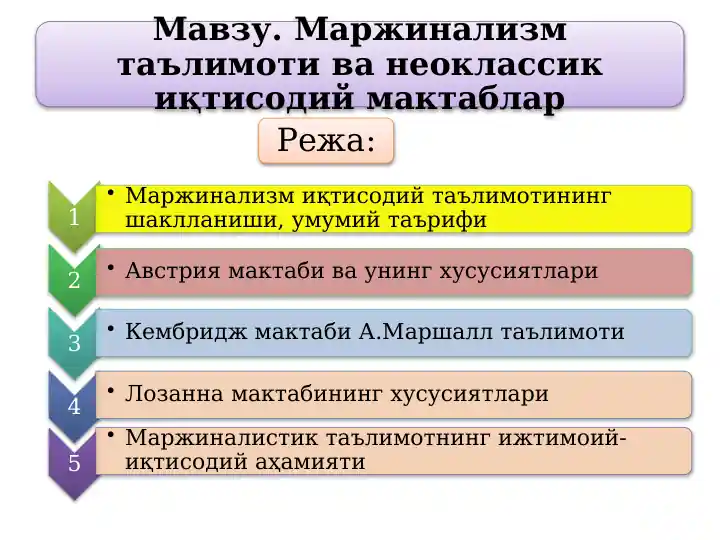 Мавзу. Маржинализм таълимоти ва неоклассик иқтисодий мактаблар

Режа:

1
• Маржинализм иқтисодий таълимотининг шаклланиши, умумий таърифи

2
• Австрия мактаби ва унинг хусусиятлари

3
• Кембридж мактаби А.Маршалл таълимоти

4
• Лозанна мактабининг хусусиятлари

5
• Маржиналистик таълимотнинг ижтимоий-иқтисодий аҳамияти